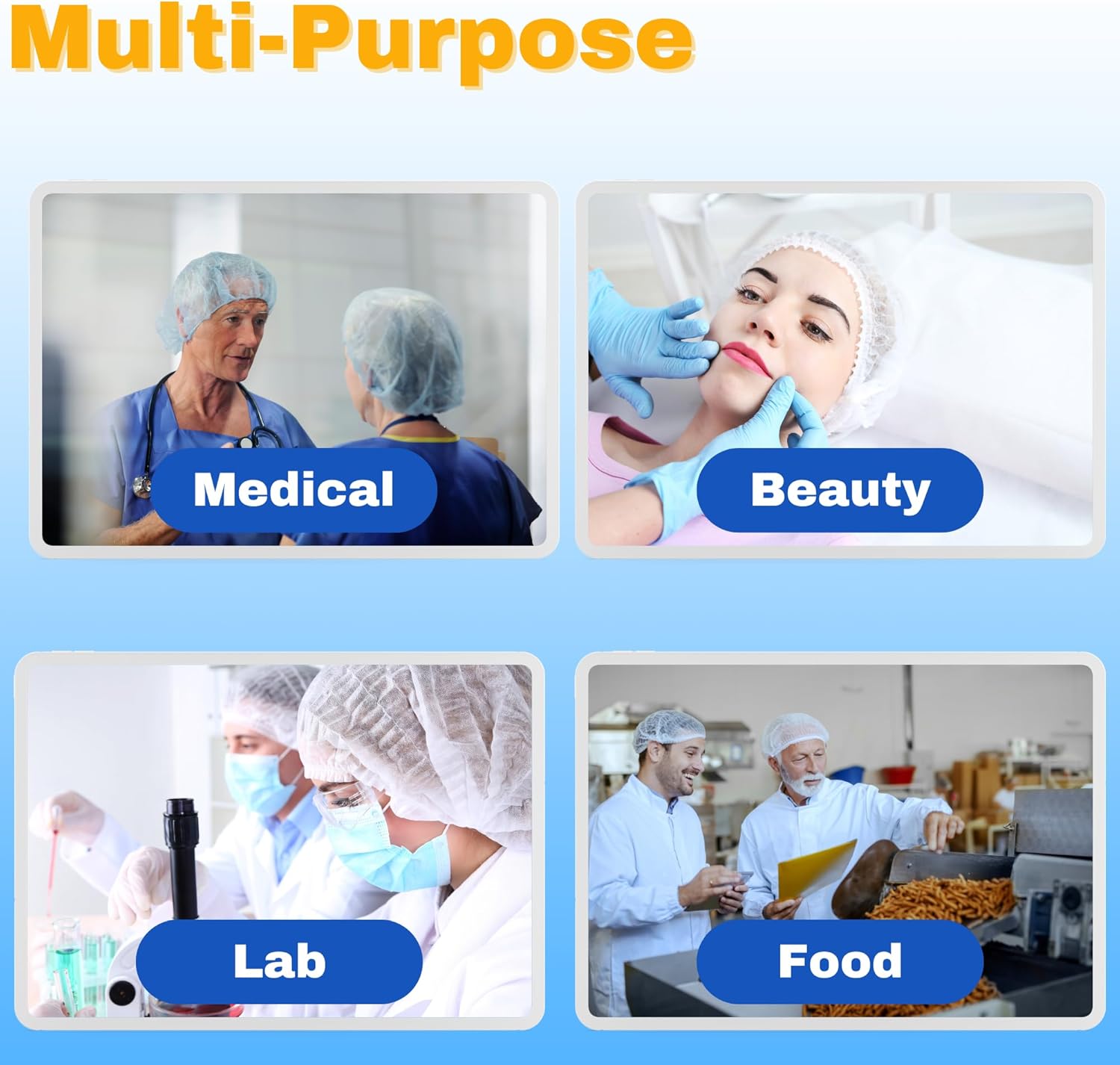 Multi-Purpose

Medical

Beauty

Lab

Food